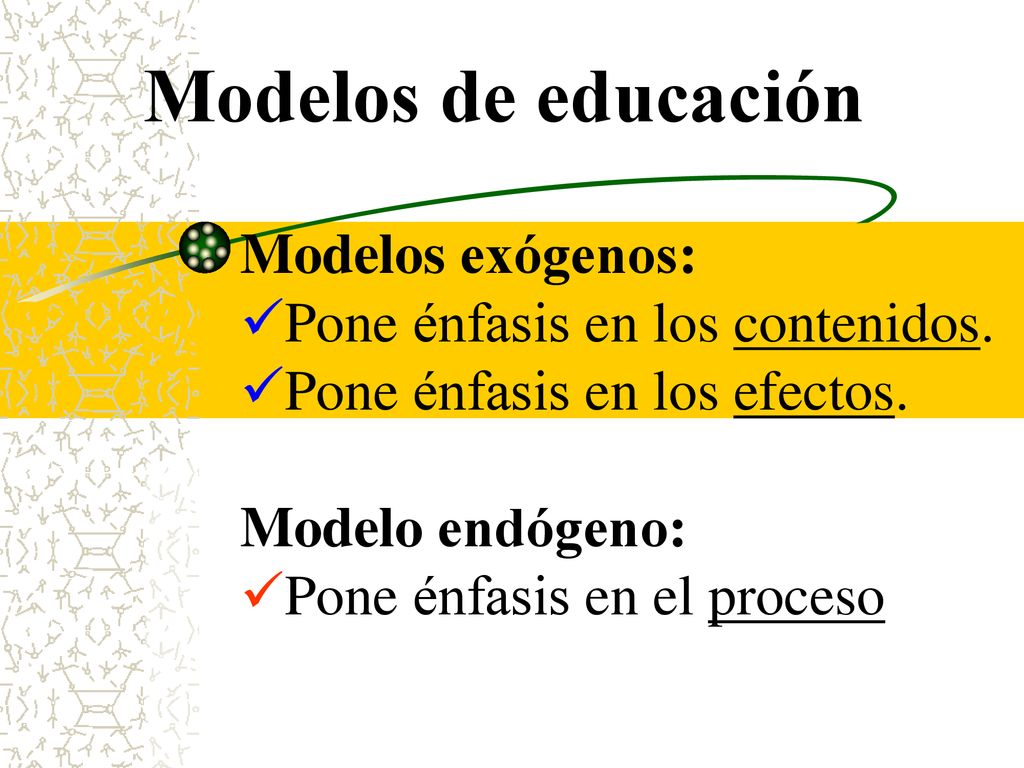 Modelos de educación

Modelos exógenos:
✓Pone énfasis en los contenidos.
✓Pone énfasis en los efectos.

Modelo endógeno:
✓Pone énfasis en el proceso